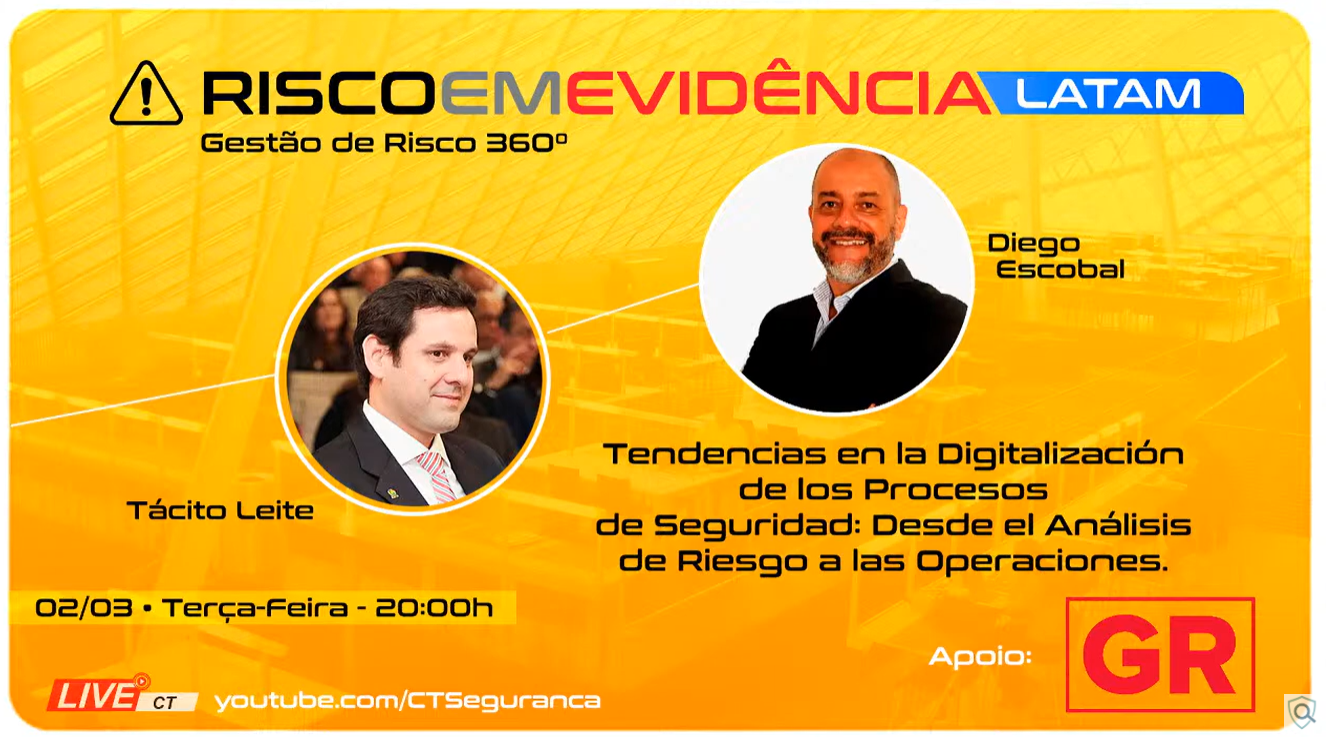 RISCOEMEVIDÊNCIA LATAM
Gestão de Risco 360º

Diego Escobal

Tácito Leite

Tendencias en la Digitalización de los Procesos de Seguridad: Desde el Análisis de Riesgo a las Operaciones.

02/03 • Terça-Feira - 20:00h

Apoio:

GR

LIVE CT

youtube.com/CTSeguranca